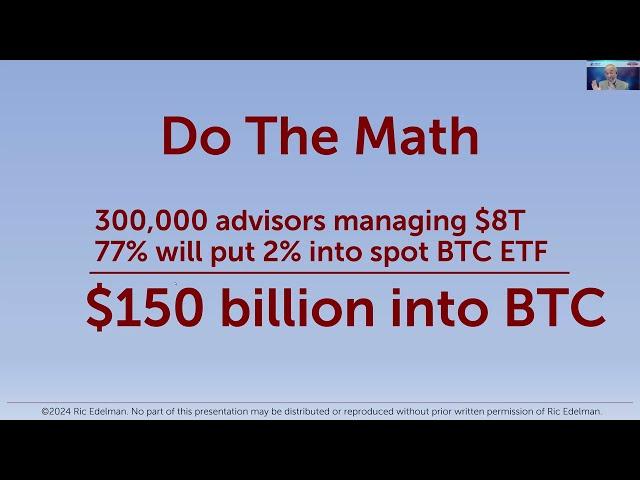 Do The Math

300,000 advisors managing \$8T
77% will put 2% into spot BTC ETF

\$150 billion into BTC

©2024 Ric Edelman. No part of this presentation may be distributed or reproduced without prior written permission of Ric Edelman.